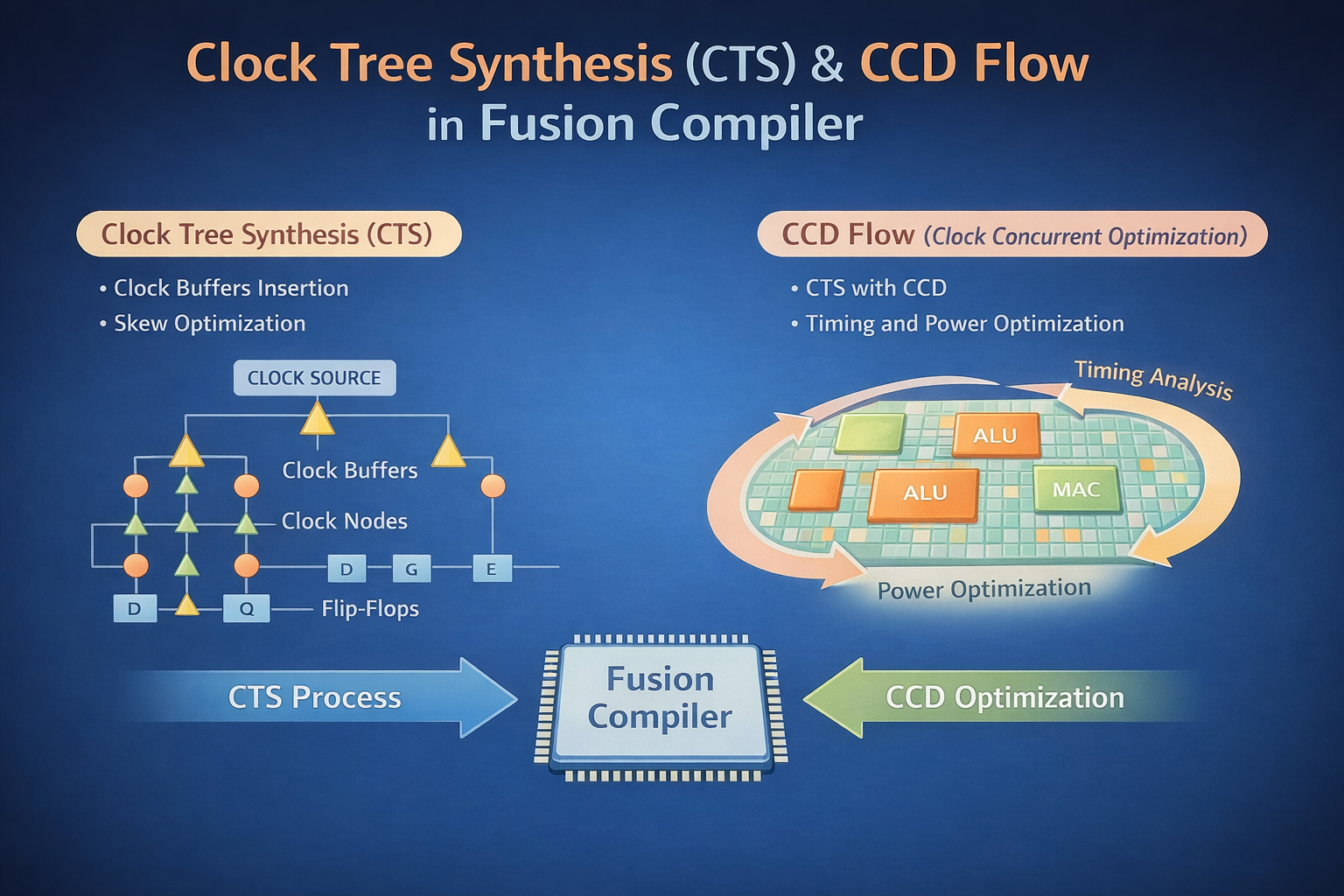 Clock Tree Synthesis (CTS) & CCD Flow in Fusion Compiler

Clock Tree Synthesis (CTS)

• Clock Buffers Insertion
• Skew Optimization

CLOCK SOURCE

Clock Buffers

Clock Nodes

D G E

D Q Flip-Flops

CCD Flow (Clock Concurrent Optimization)

• CTS with CCD
• Timing and Power Optimization

Timing Analysis

ALU

ALU

MAC

Power Optimization

CTS Process

Fusion Compiler

CCD Optimization